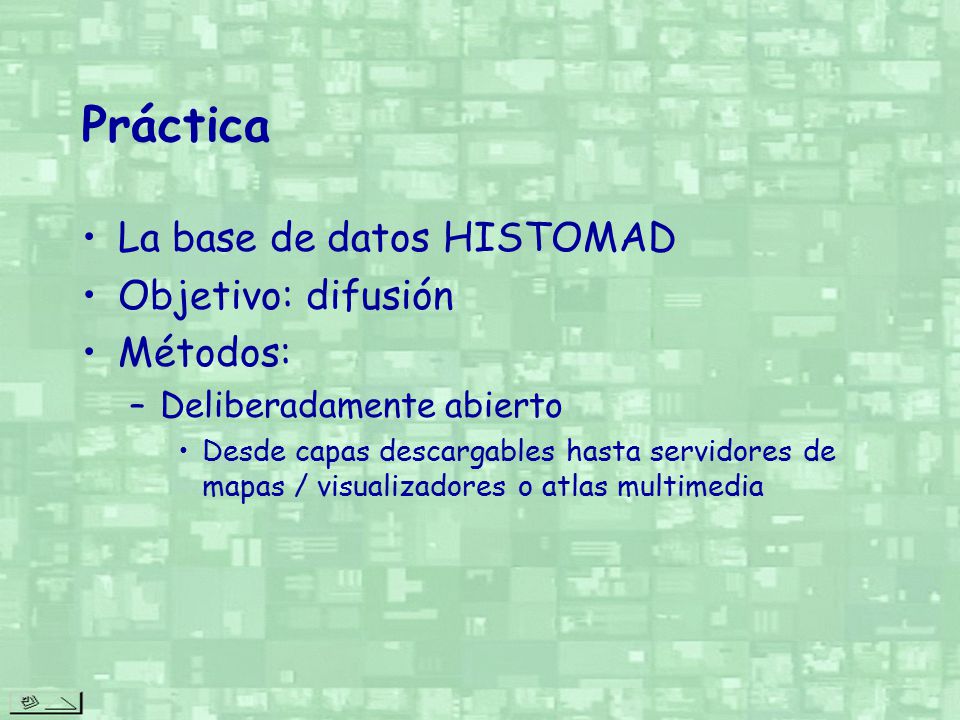 Práctica

• La base de datos HISTOMAD
• Objetivo: difusión
• Métodos:
  – Deliberadamente abierto
    • Desde capas descargables hasta servidores de mapas / visualizadores o atlas multimedia